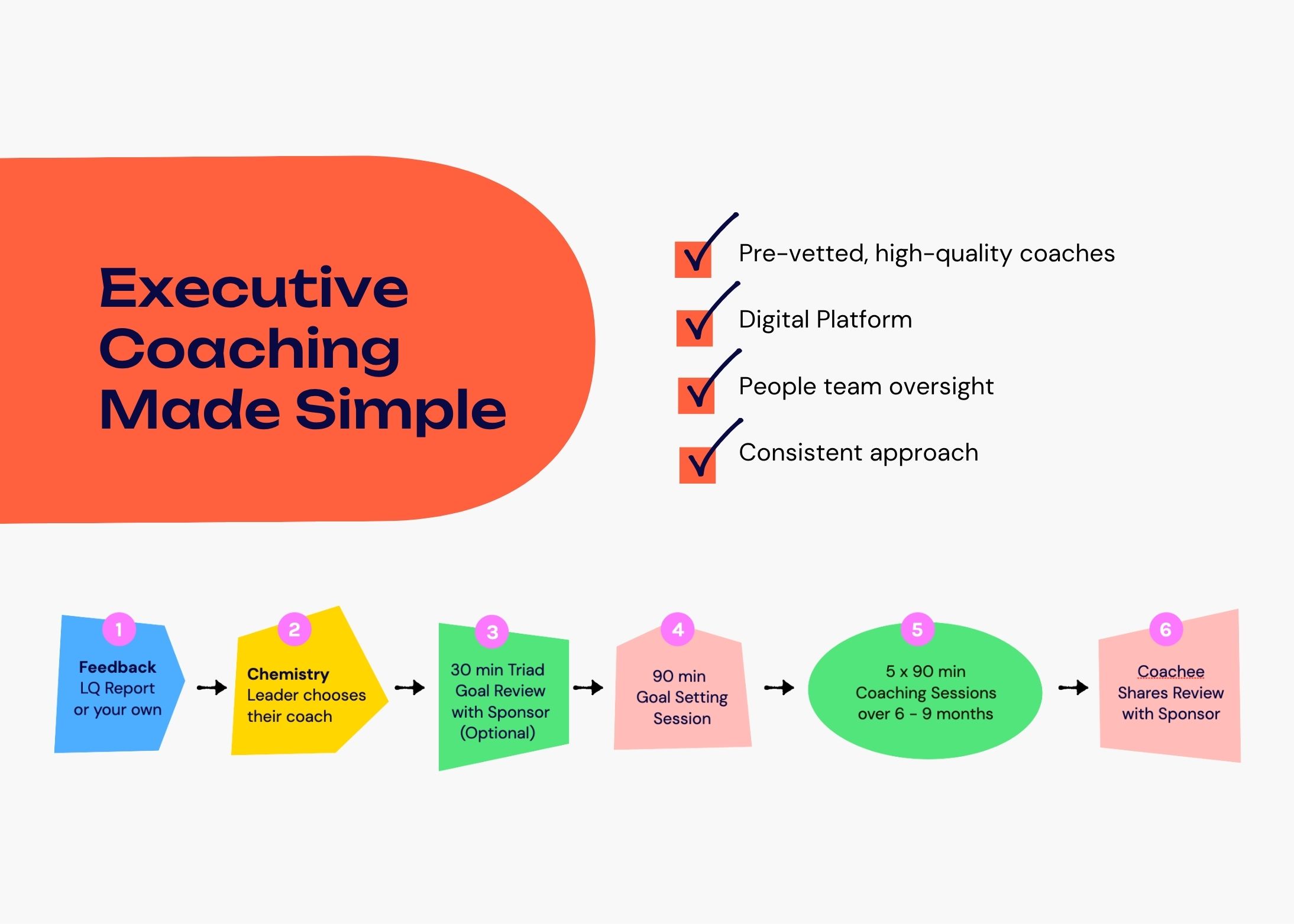 Executive Coaching Made Simple

Pre-vetted, high-quality coaches

Digital Platform

People team oversight

Consistent approach

1
Feedback
LQ Report or your own

2
Chemistry
Leader chooses their coach

3
30 min Triad Goal Review with Sponsor (Optional)

4
90 min Goal Setting Session

5
5 x 90 min Coaching Sessions over 6 - 9 months

6
Coachee Shares Review with Sponsor